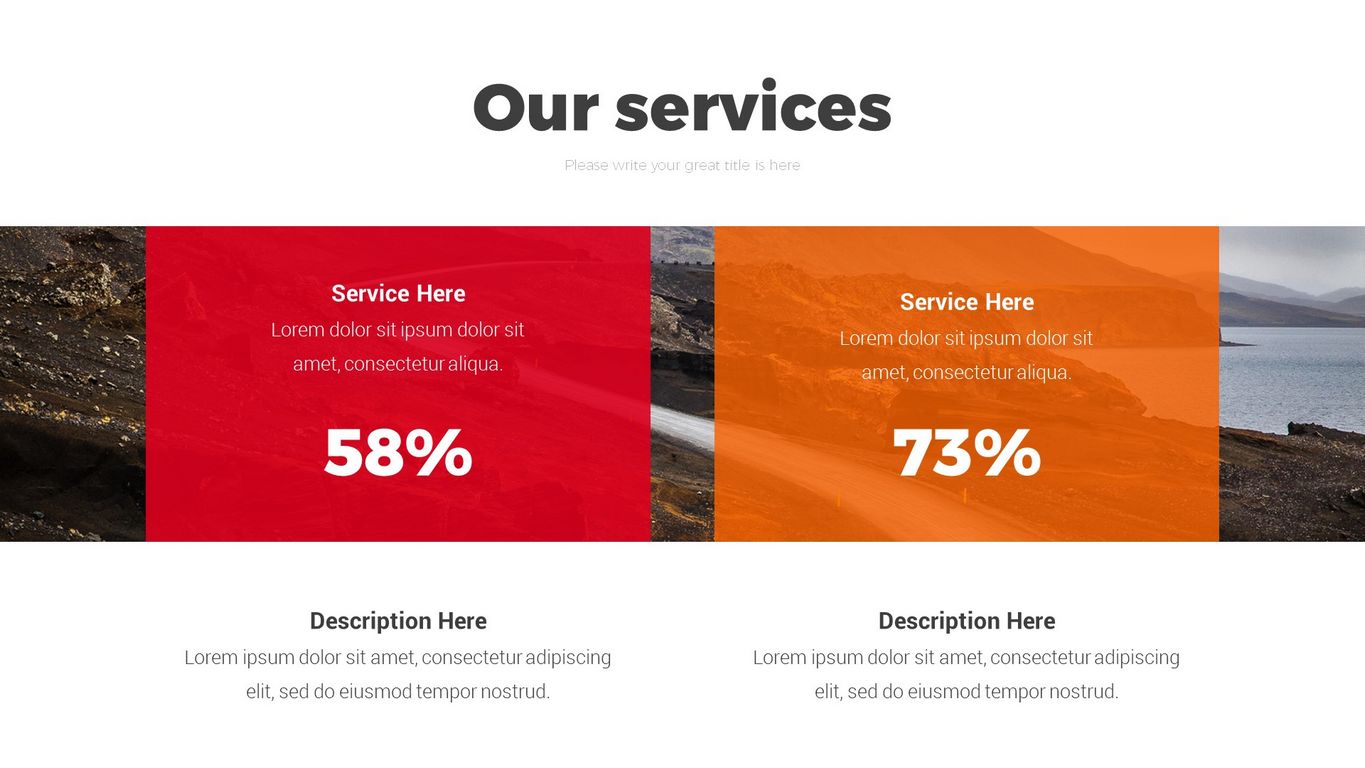 Our services

Please write your great title is here

Service Here
Lorem dolor sit ipsum dolor sit amet, consectetur aliqua.

58%

Service Here
Lorem dolor sit ipsum dolor sit amet, consectetur aliqua.

73%

Description Here
Lorem ipsum dolor sit amet, consectetur adipiscing elit, sed do eiusmod tempor nostrud.

Description Here
Lorem ipsum dolor sit amet, consectetur adipiscing elit, sed do eiusmod tempor nostrud.